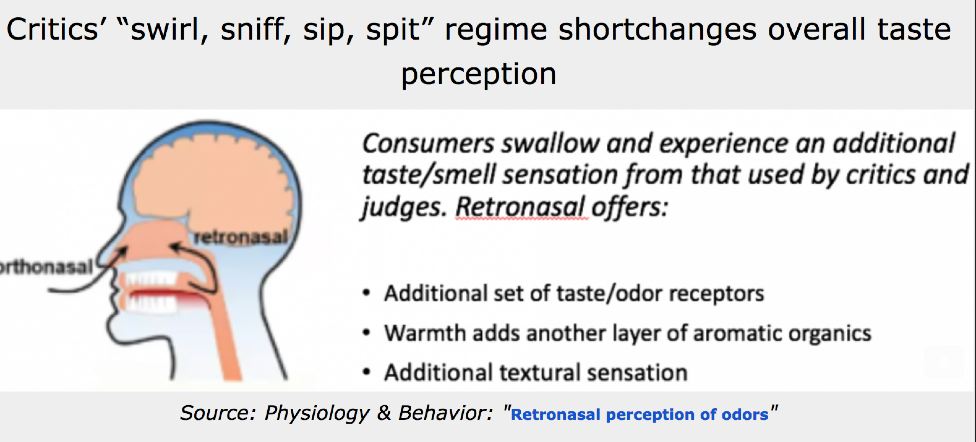 Critics' "swirl, sniff, sip, spit" regime shortchanges overall taste perception

retronasal

rthonasal

Consumers swallow and experience an additional taste/smell sensation from that used by critics and judges. Retronasal offers:

• Additional set of taste/odor receptors
• Warmth adds another layer of aromatic organics
• Additional textural sensation

Source: Physiology & Behavior: "Retronasal perception of odors"